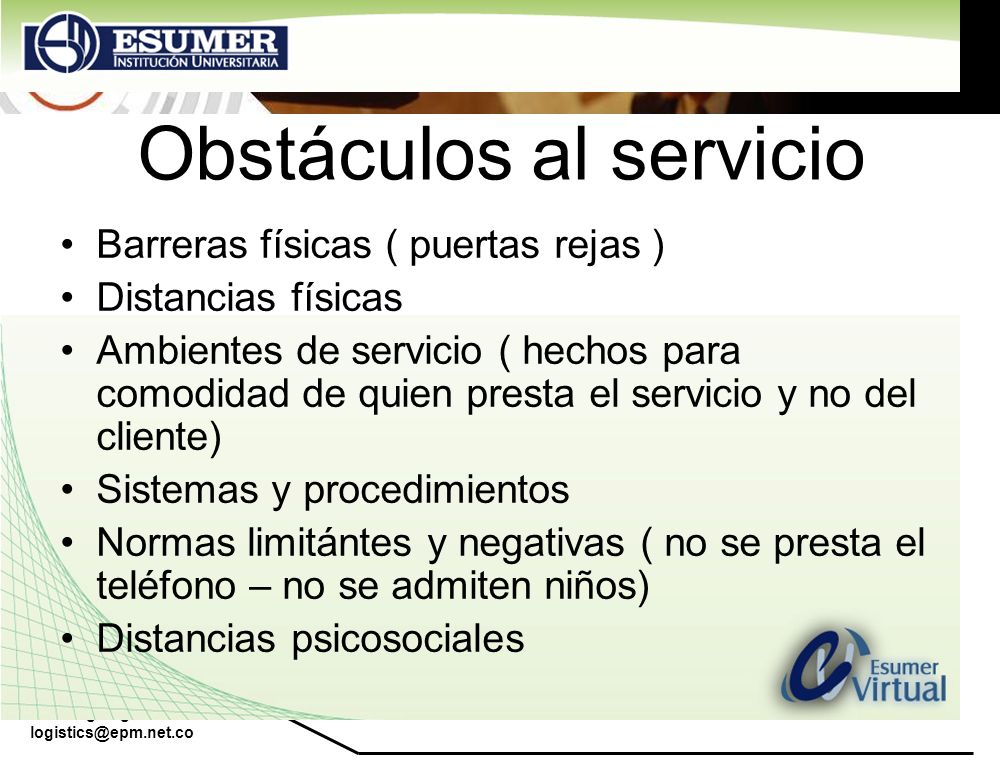 ESUMER
INSTITUCIÓN UNIVERSITARIA

Obstáculos al servicio

• Barreras físicas ( puertas rejas )
• Distancias físicas
• Ambientes de servicio ( hechos para comodidad de quien presta el servicio y no del cliente)
• Sistemas y procedimientos
• Normas limitántes y negativas ( no se presta el teléfono – no se admiten niños)
• Distancias psicosociales

Esumer Virtual

logistics@epm.net.co